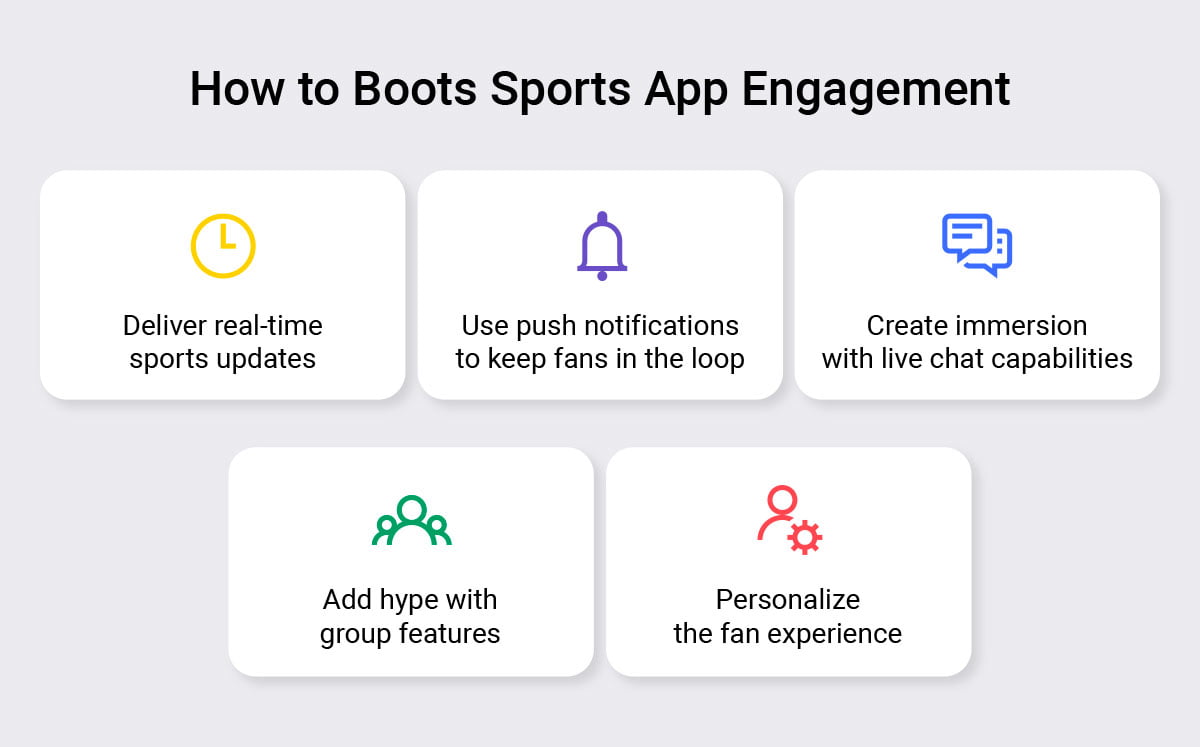 How to Boots Sports App Engagement

Deliver real-time sports updates

Use push notifications to keep fans in the loop

Create immersion with live chat capabilities

Add hype with group features

Personalize the fan experience